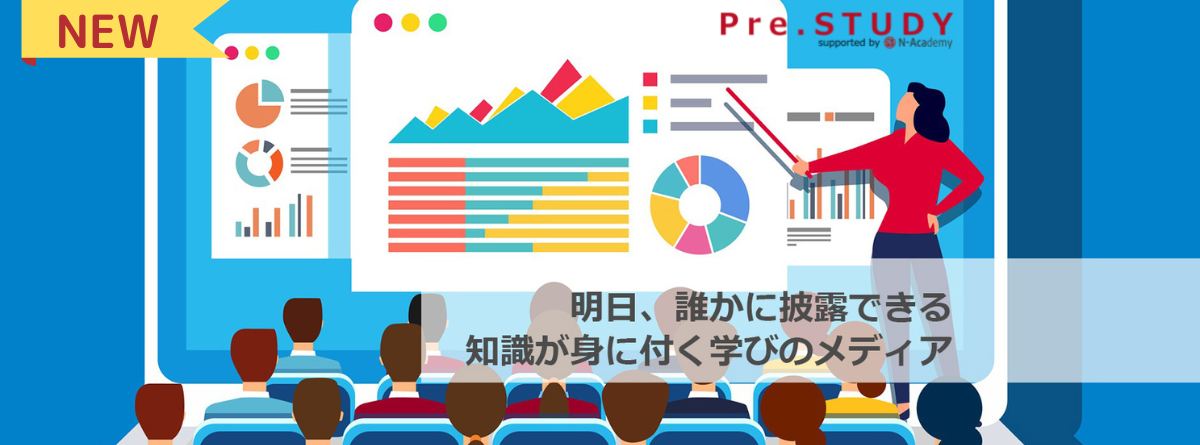 NEW

Pre.STUDY
supported by N-Academy

明日、誰かに披露できる
知識が身に付く学びのメディア